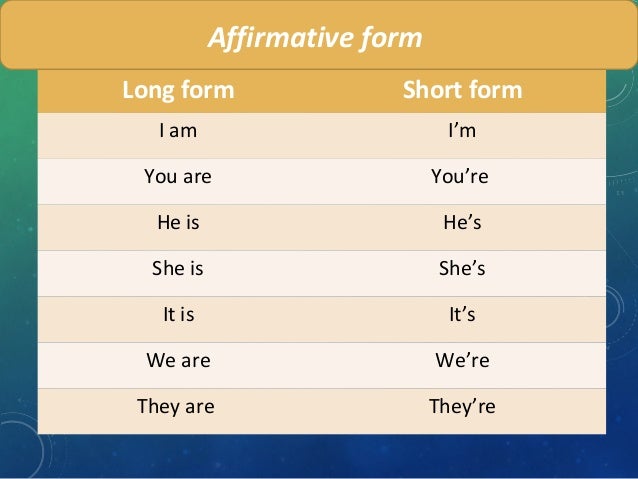 Affirmative form

| Long form | Short form |
|---|---|
| I am | I’m |
| You are | You’re |
| He is | He’s |
| She is | She’s |
| It is | It’s |
| We are | We’re |
| They are | They’re |